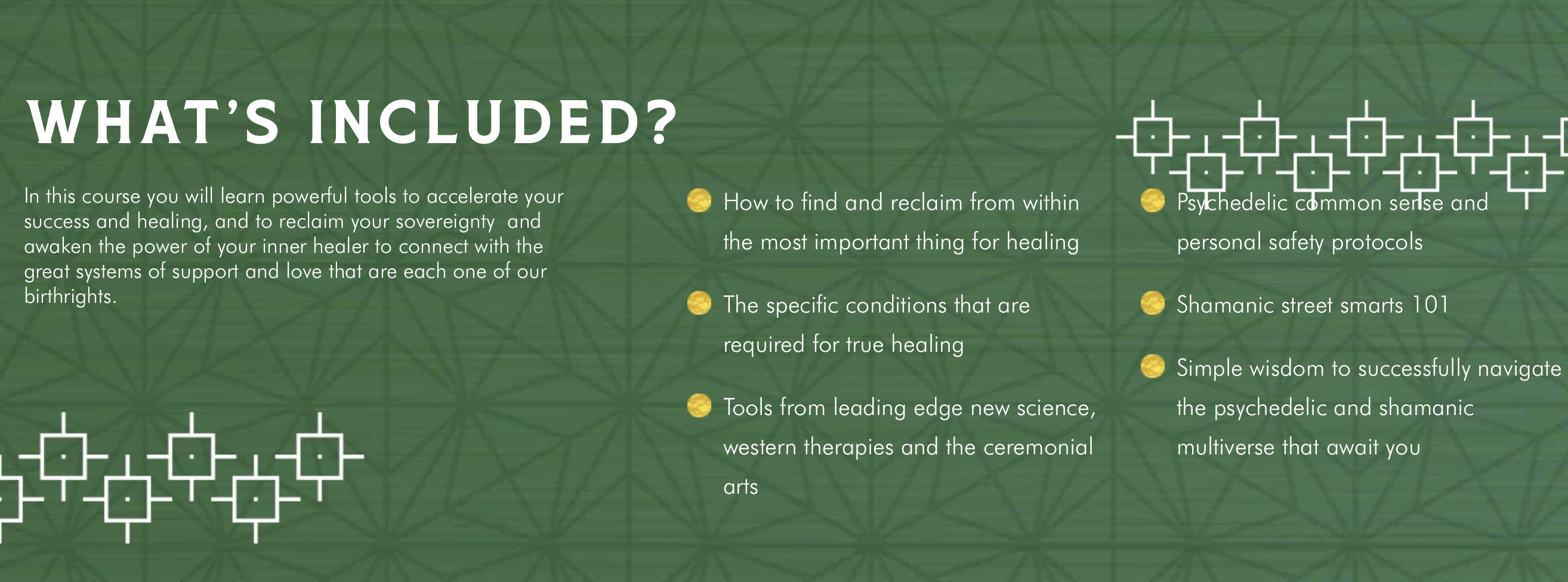 WHAT'S INCLUDED?

In this course you will learn powerful tools to accelerate your success and healing, and to reclaim your sovereignty and awaken the power of your inner healer to connect with the great systems of support and love that are each one of our birthrights.

How to find and reclaim from within the most important thing for healing

The specific conditions that are required for true healing

Tools from leading edge new science, western therapies and the ceremonial arts

Psychedelic common sense and personal safety protocols

Shamanic street smarts 101

Simple wisdom to successfully navigate the psychedelic and shamanic multiverse that await you